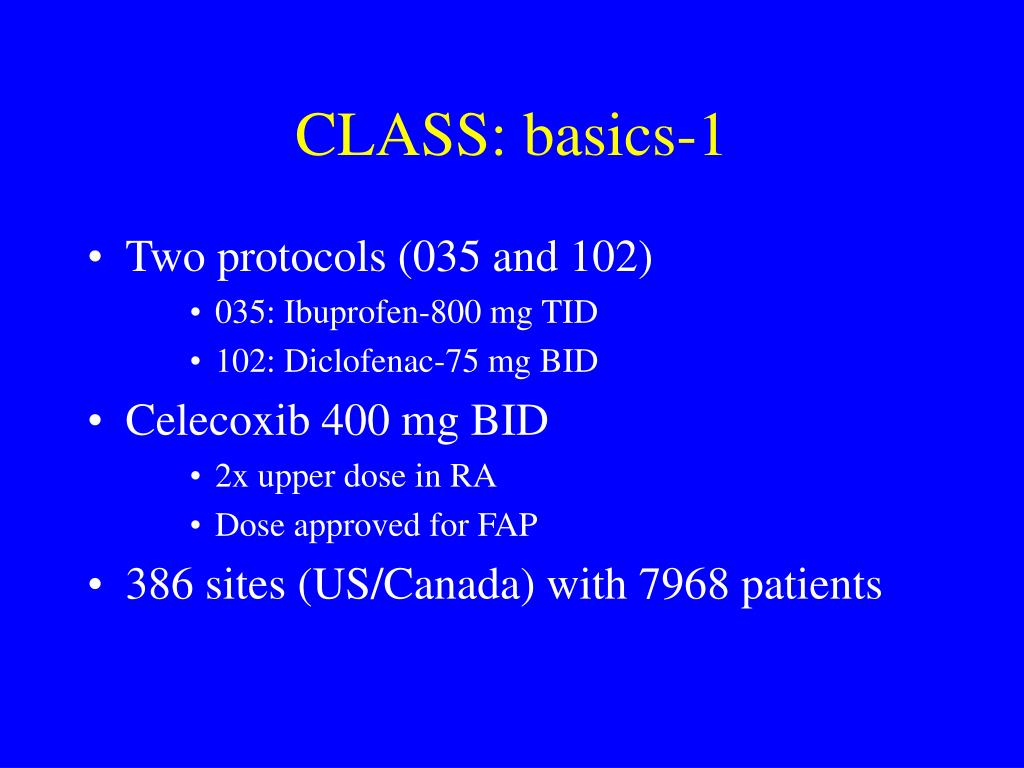 CLASS: basics-1

• Two protocols (035 and 102)
  • 035: Ibuprofen-800 mg TID
  • 102: Diclofenac-75 mg BID
• Celecoxib 400 mg BID
  • 2x upper dose in RA
  • Dose approved for FAP
• 386 sites (US/Canada) with 7968 patients